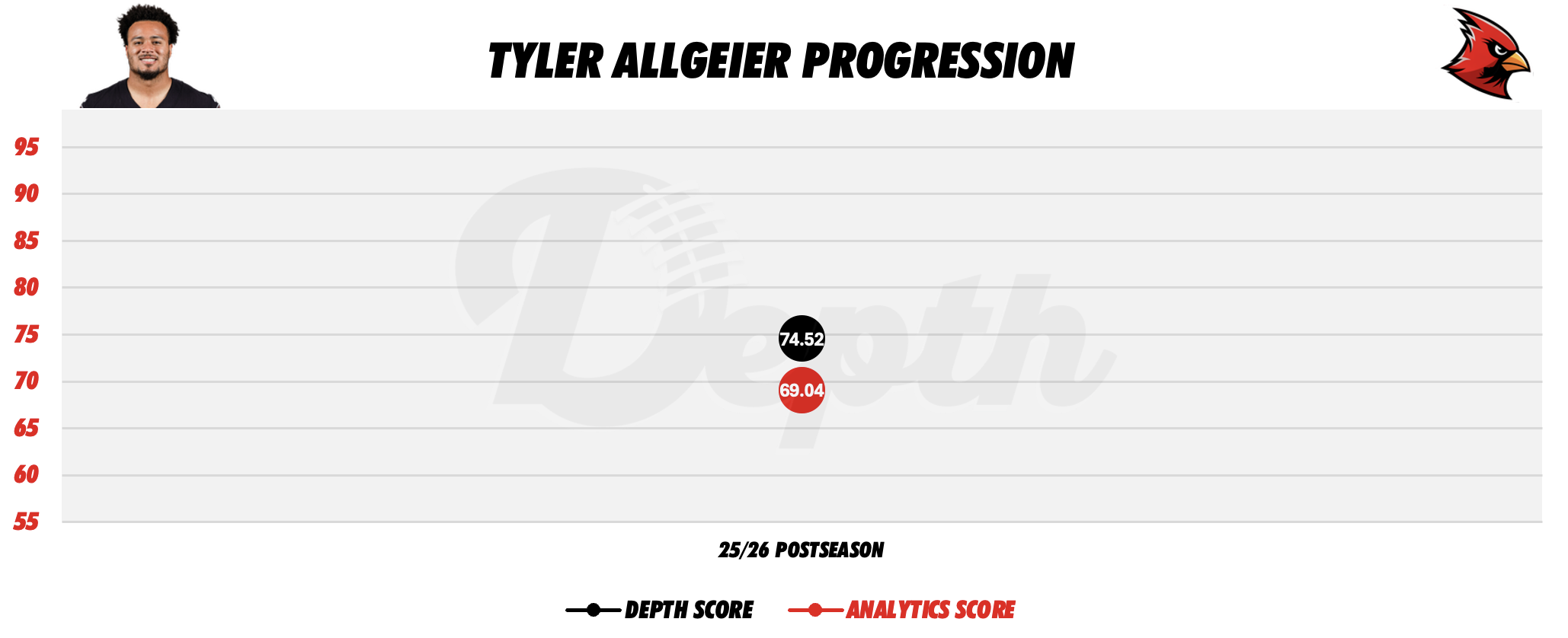 TYLER ALLGEIER PROGRESSION

95
90
85
80
75
70
65
60
55

Depth

74.52
69.04

25/26 POSTSEASON

DEPTH SCORE ANALYTICS SCORE